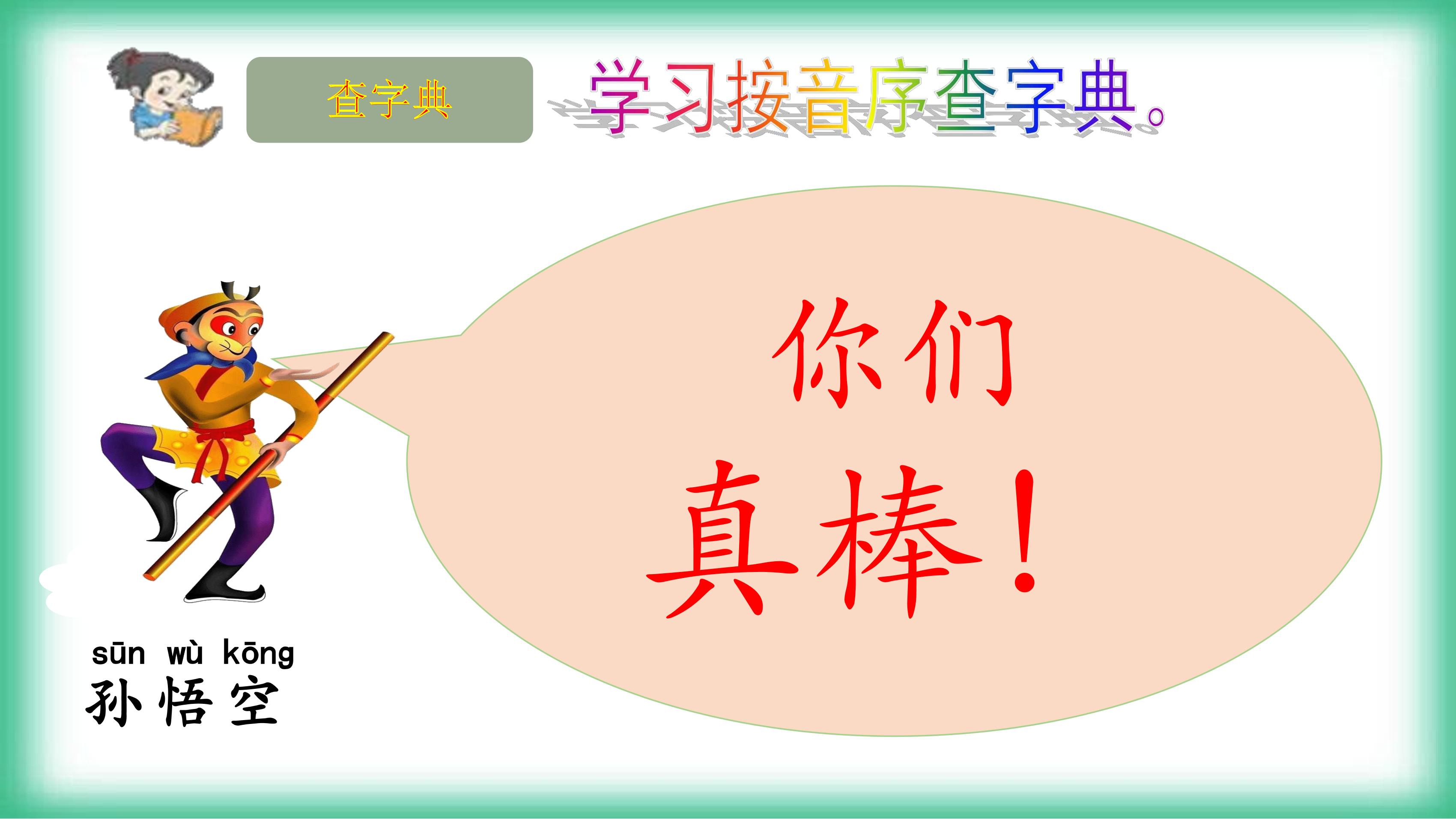 查字典

学习按音序查字典。

你们
真棒！

sūn wù kōng
孙悟空